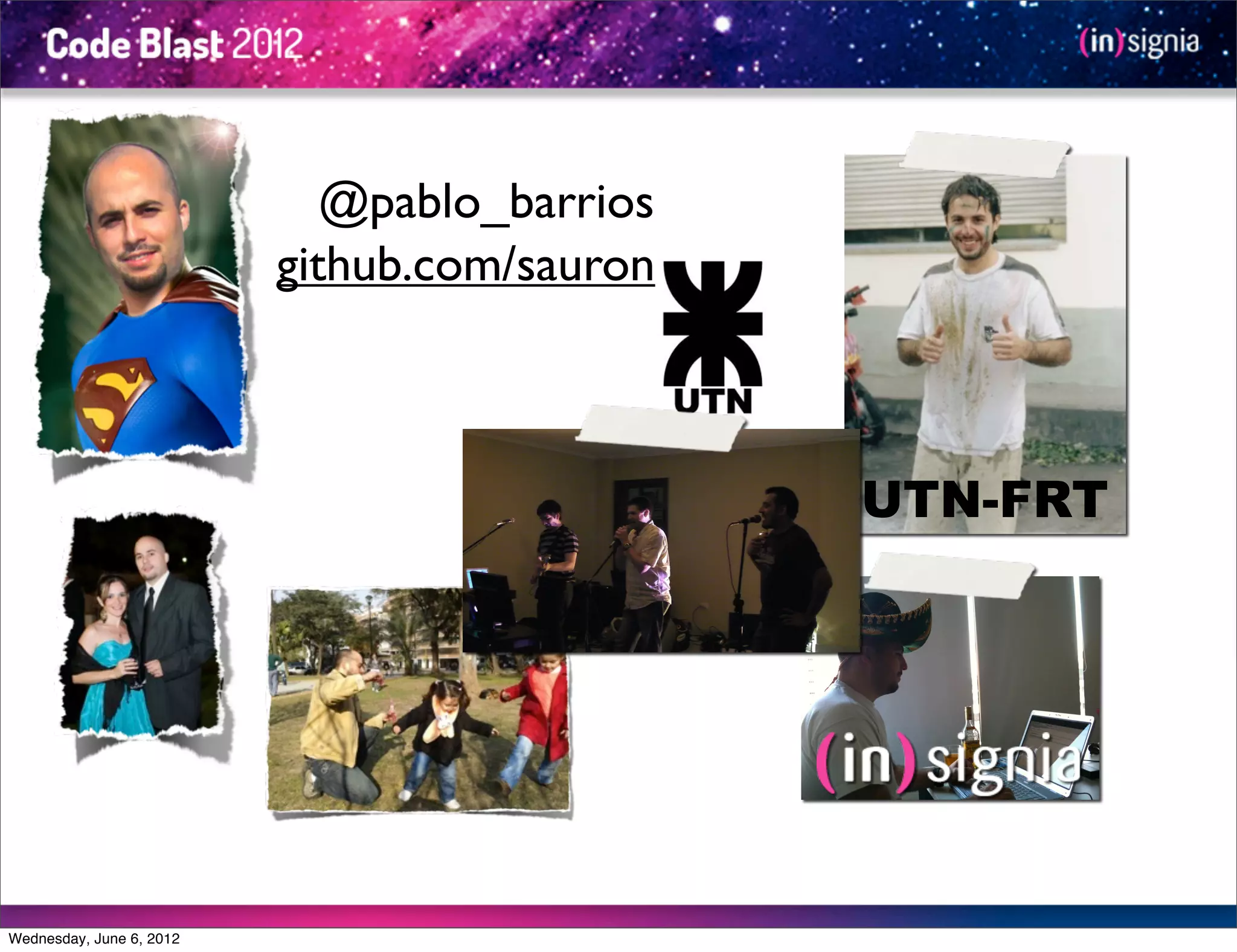 Code Blast 2012

(in)signia

@pablo_barrios
github.com/sauron

UTN

UTN-FRT

(in)signia

Wednesday, June 6, 2012